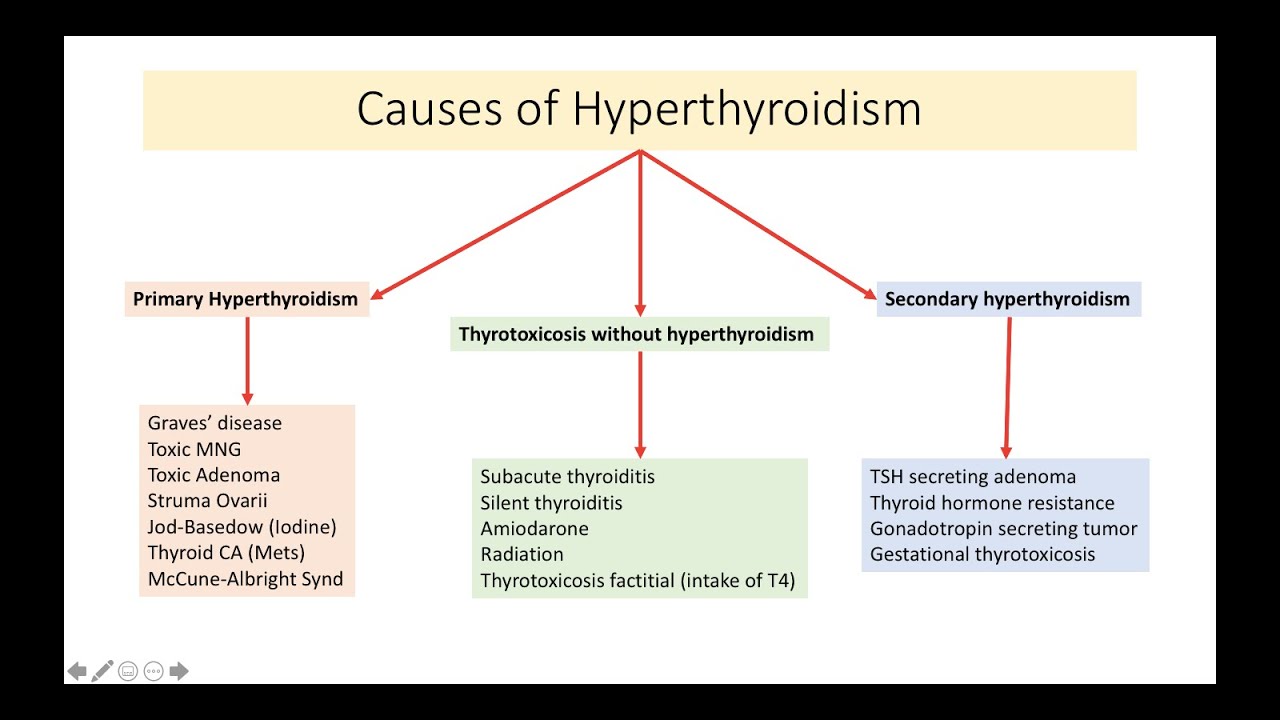 Causes of Hyperthyroidism

Primary Hyperthyroidism

Graves' disease
Toxic MNG
Toxic Adenoma
Struma Ovarii
Jod-Basedow (Iodine)
Thyroid CA (Mets)
McCune-Albright Synd

Thyrotoxicosis without hyperthyroidism

Subacute thyroiditis
Silent thyroiditis
Amiodarone
Radiation
Thyrotoxicosis factitial (intake of T4)

Secondary hyperthyroidism

TSH secreting adenoma
Thyroid hormone resistance
Gonadotropin secreting tumor
Gestational thyrotoxicosis